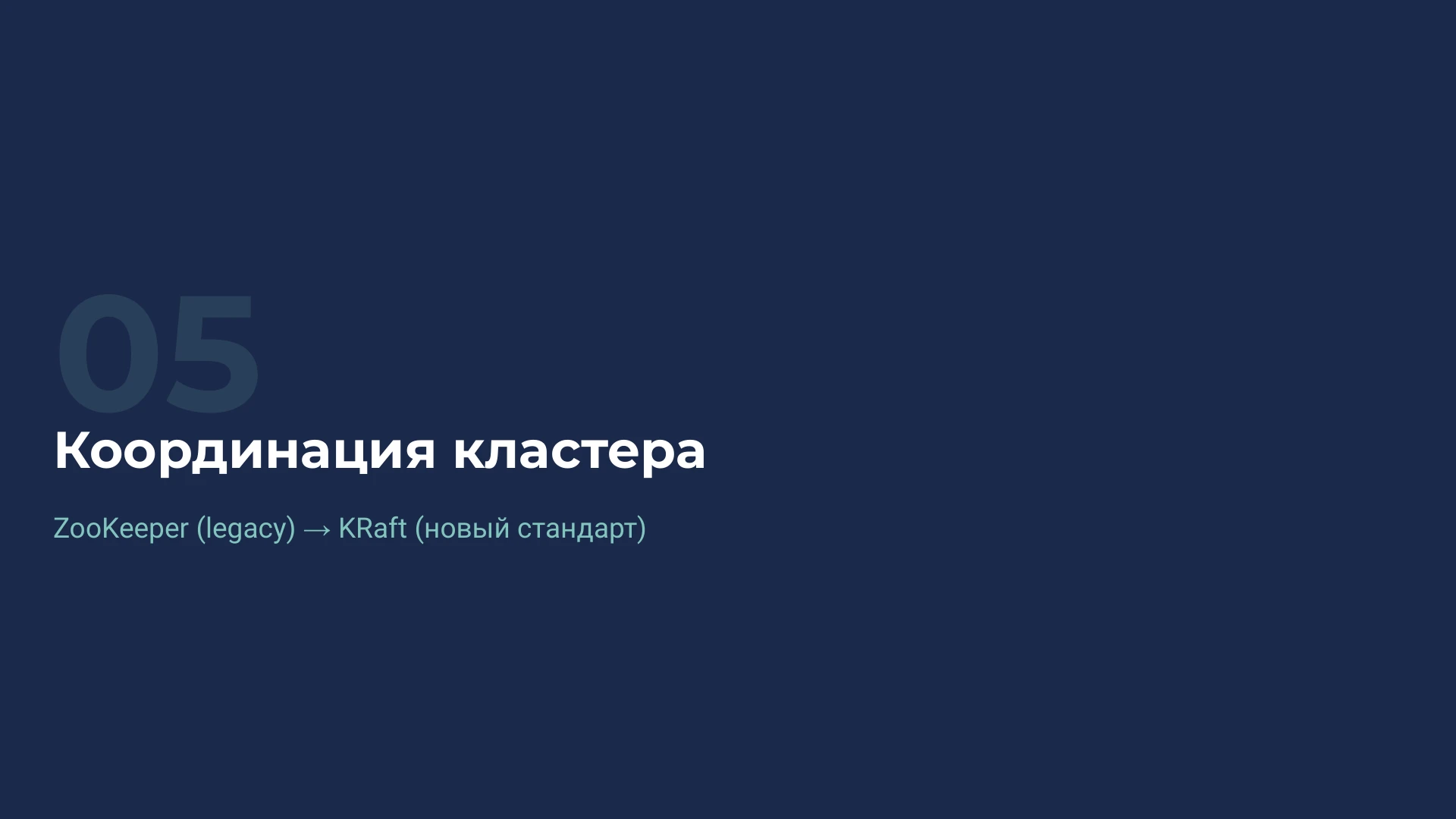 05

Координация кластера

ZooKeeper (legacy) → KRaft (новый стандарт)